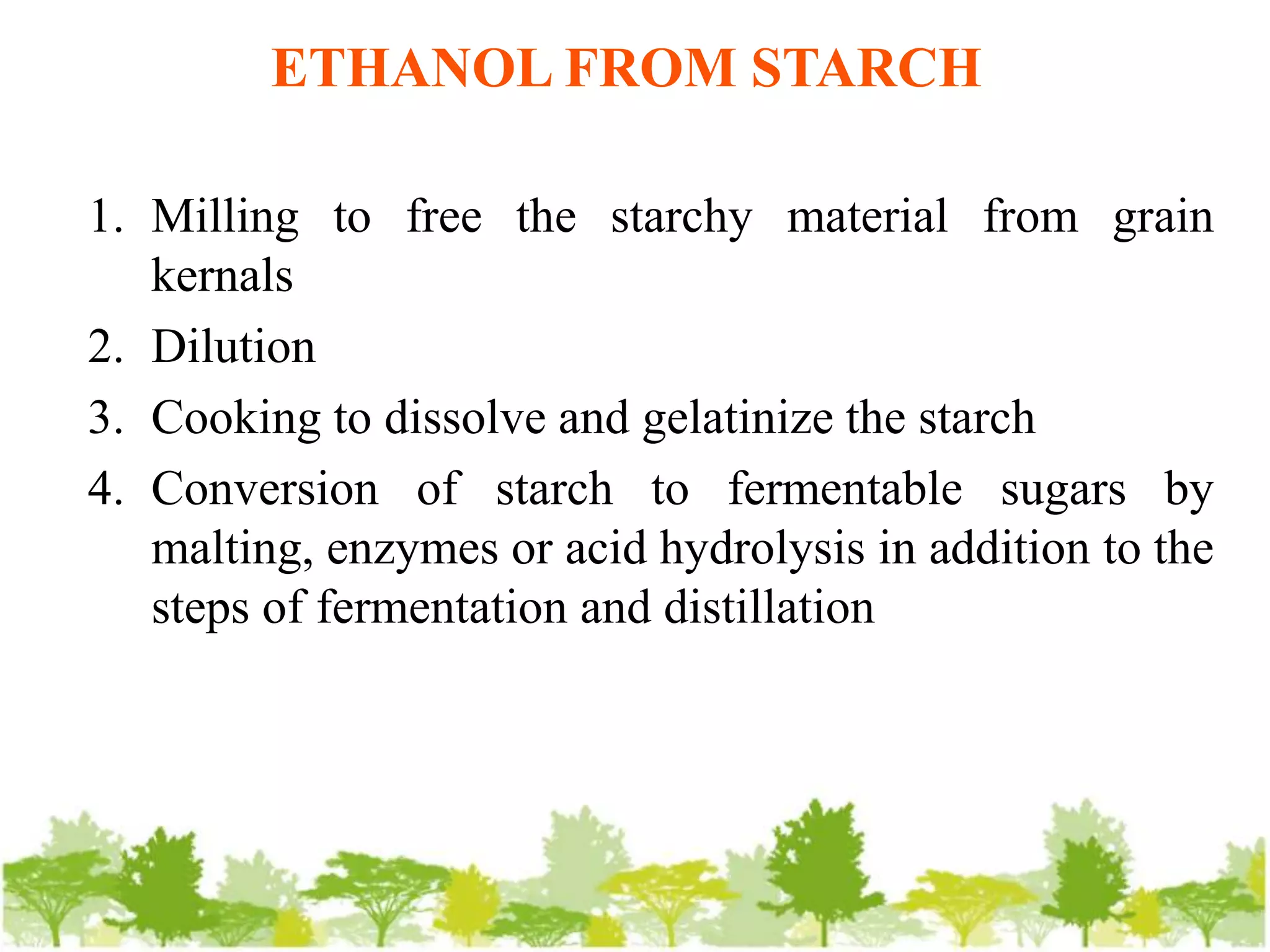 ETHANOL FROM STARCH

1. Milling to free the starchy material from grain kernals
2. Dilution
3. Cooking to dissolve and gelatinize the starch
4. Conversion of starch to fermentable sugars by malting, enzymes or acid hydrolysis in addition to the steps of fermentation and distillation